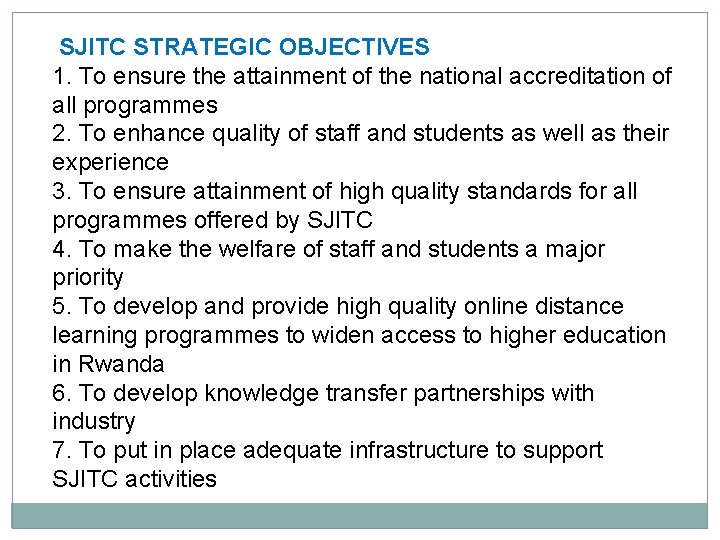 SJITC STRATEGIC OBJECTIVES

1. To ensure the attainment of the national accreditation of all programmes

2. To enhance quality of staff and students as well as their experience

3. To ensure attainment of high quality standards for all programmes offered by SJITC

4. To make the welfare of staff and students a major priority

5. To develop and provide high quality online distance learning programmes to widen access to higher education in Rwanda

6. To develop knowledge transfer partnerships with industry

7. To put in place adequate infrastructure to support SJITC activities